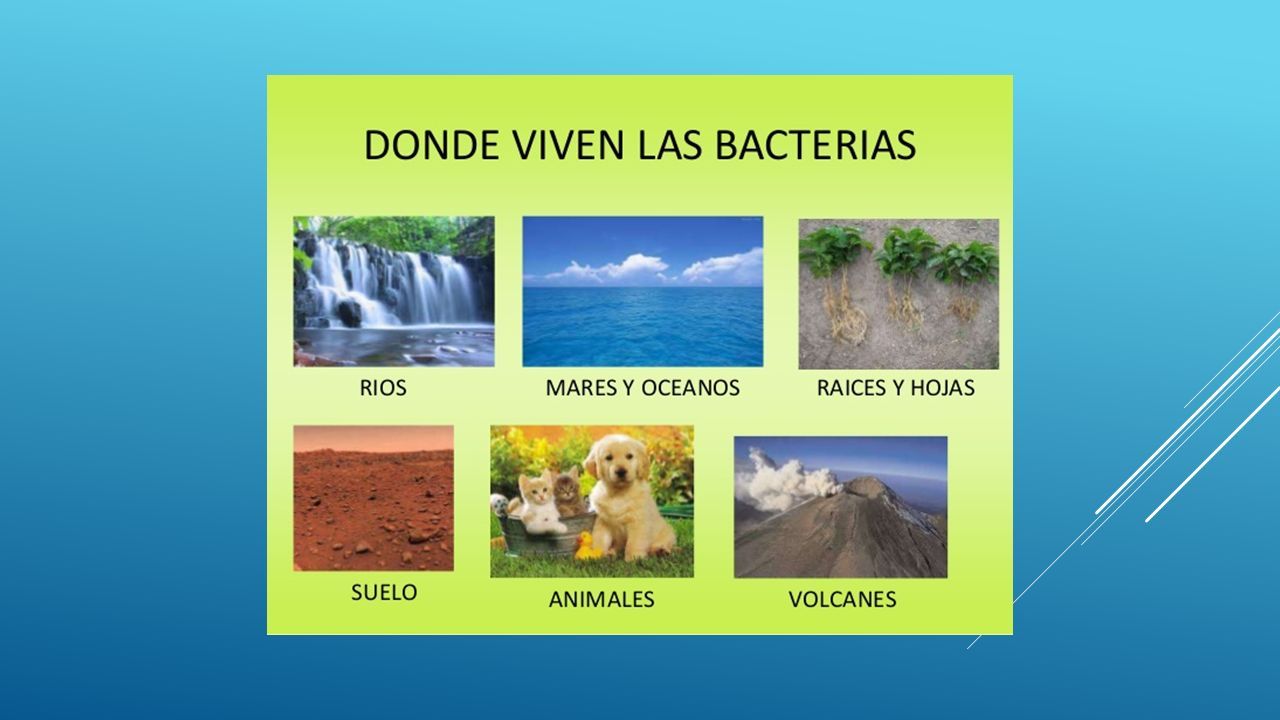 DONDE VIVEN LAS BACTERIAS

RIOS

MARES Y OCEANOS

RAICES Y HOJAS

SUELO

ANIMALES

VOLCANES